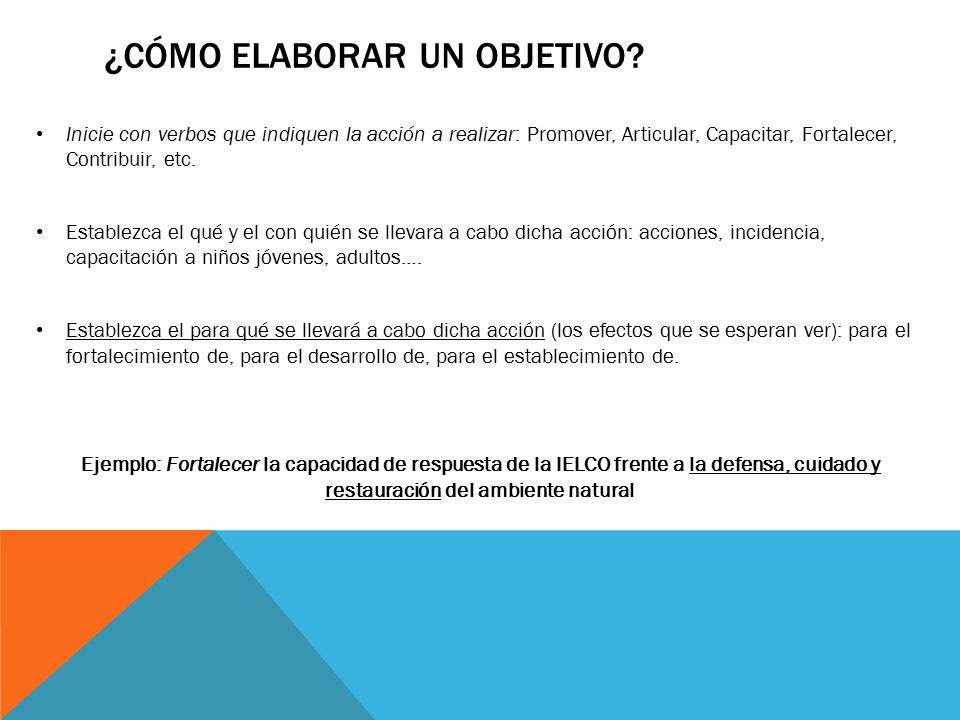 ¿CÓMO ELABORAR UN OBJETIVO?

• Inicie con verbos que indiquen la acción a realizar: Promover, Articular, Capacitar, Fortalecer, Contribuir, etc.

• Establezca el qué y el con quién se llevara a cabo dicha acción: acciones, incidencia, capacitación a niños jóvenes, adultos….

• Establezca el para qué se llevará a cabo dicha acción (los efectos que se esperan ver): para el fortalecimiento de, para el desarrollo de, para el establecimiento de.

Ejemplo: Fortalecer la capacidad de respuesta de la IELCO frente a la defensa, cuidado y restauración del ambiente natural